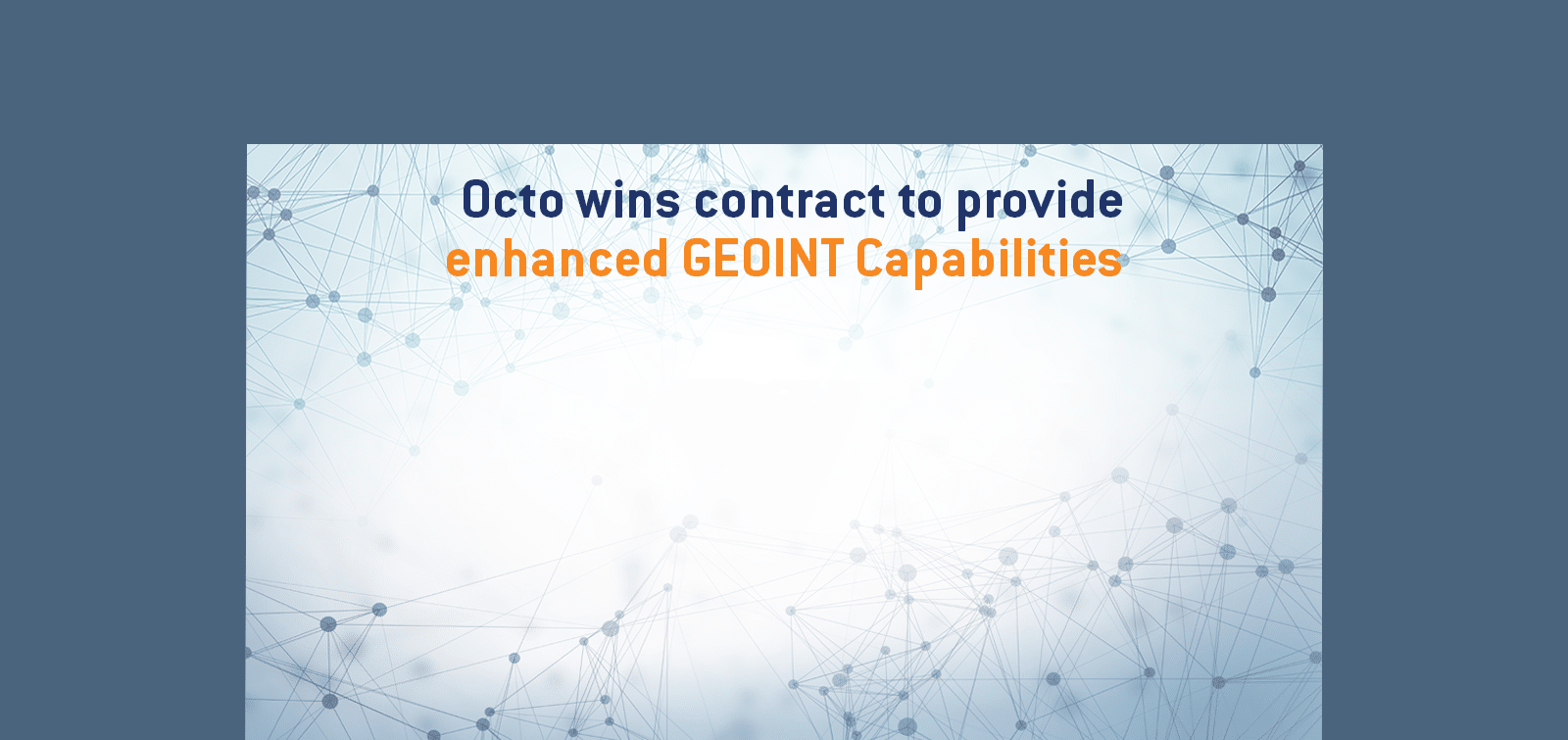 Octo wins contract to provide
enhanced GEOINT Capabilities